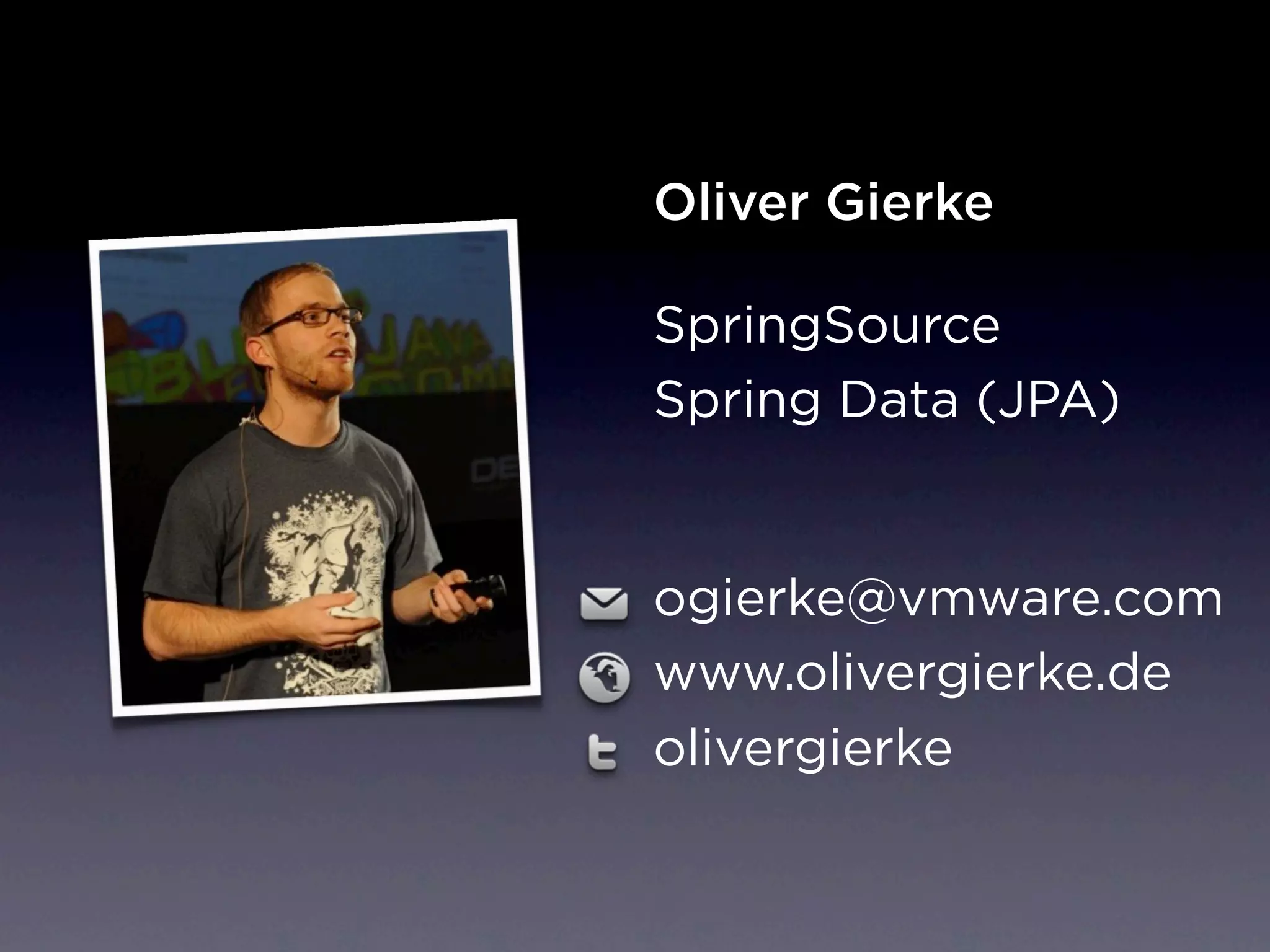 Oliver Gierke

SpringSource
Spring Data (JPA)

ogierke@vmware.com
www.olivergierke.de
olivergierke